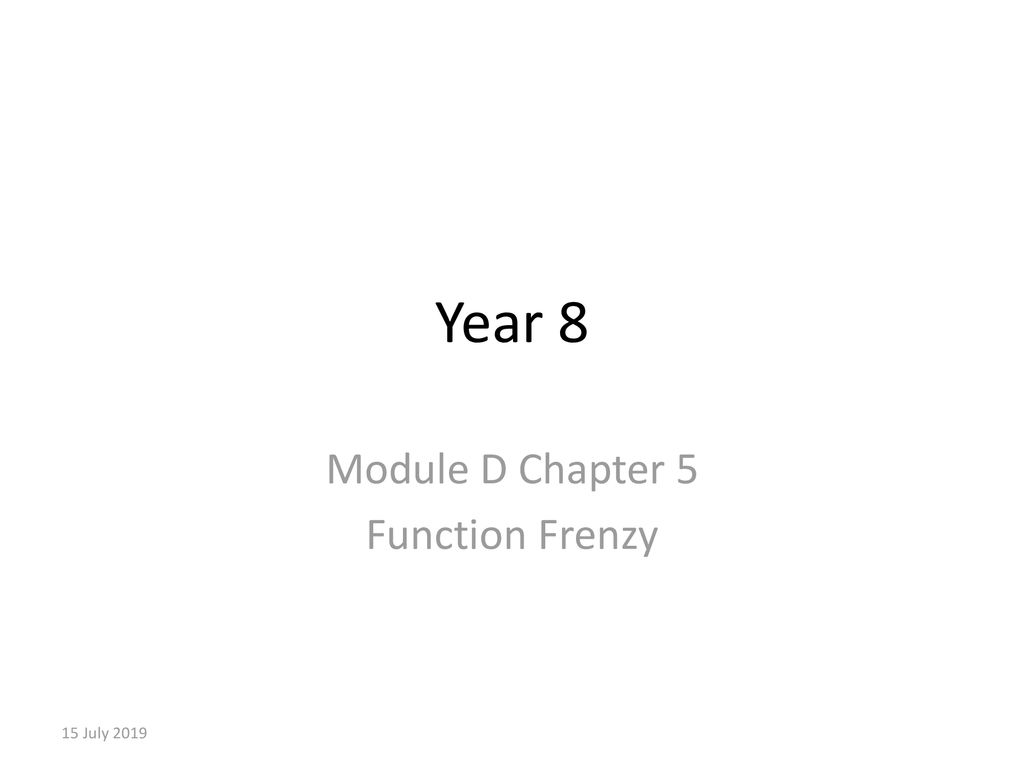 Year 8

Module D Chapter 5
Function Frenzy

15 July 2019